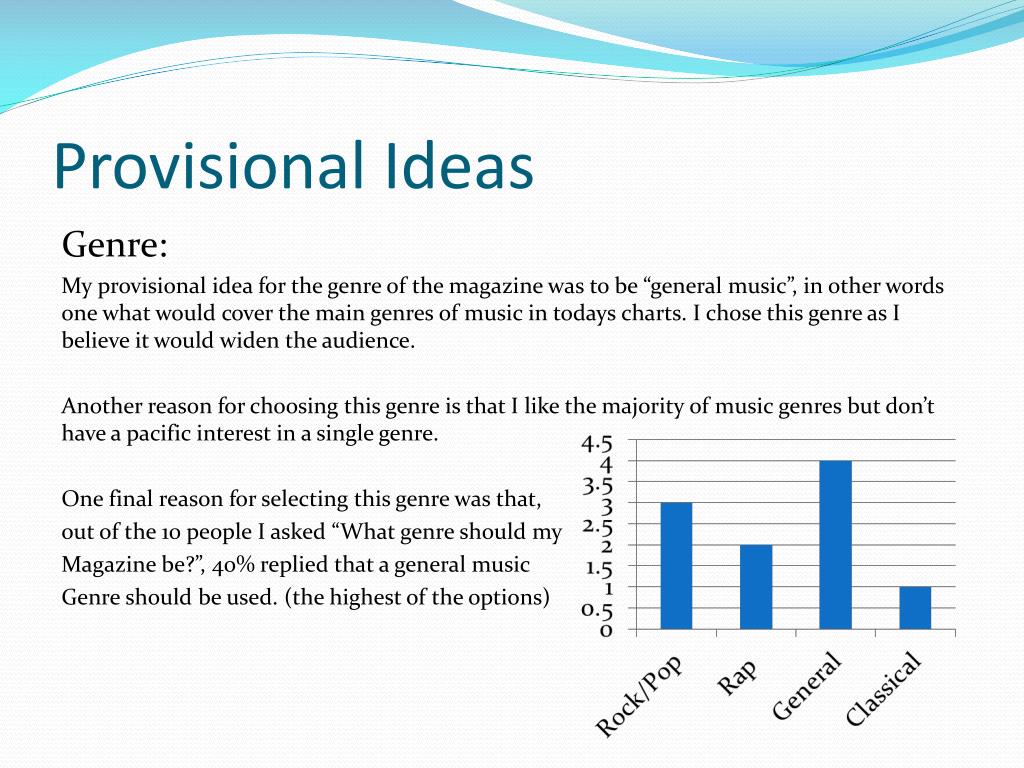 Provisional Ideas

Genre:

My provisional idea for the genre of the magazine was to be “general music”, in other words one what would cover the main genres of music in todays charts. I chose this genre as I believe it would widen the audience.

Another reason for choosing this genre is that I like the majority of music genres but don’t have a pacific interest in a single genre.

One final reason for selecting this genre was that, out of the 10 people I asked “What genre should my Magazine be?”, 40% replied that a general music Genre should be used. (the highest of the options)

4.5
4
3.5
3
2.5
2
1.5
1
0.5
0

Rock/Pop
Rap
General
Classical